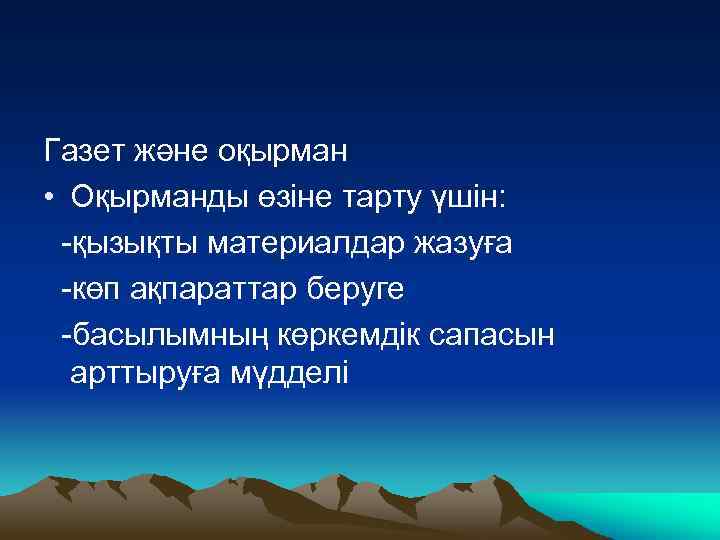 Газет және оқырман

• Оқырманды өзіне тарту үшін:

-қызықты материалдар жазуға

-көп ақпараттар беруге

-басылымның көркемдік сапасын арттыруға мүдделі